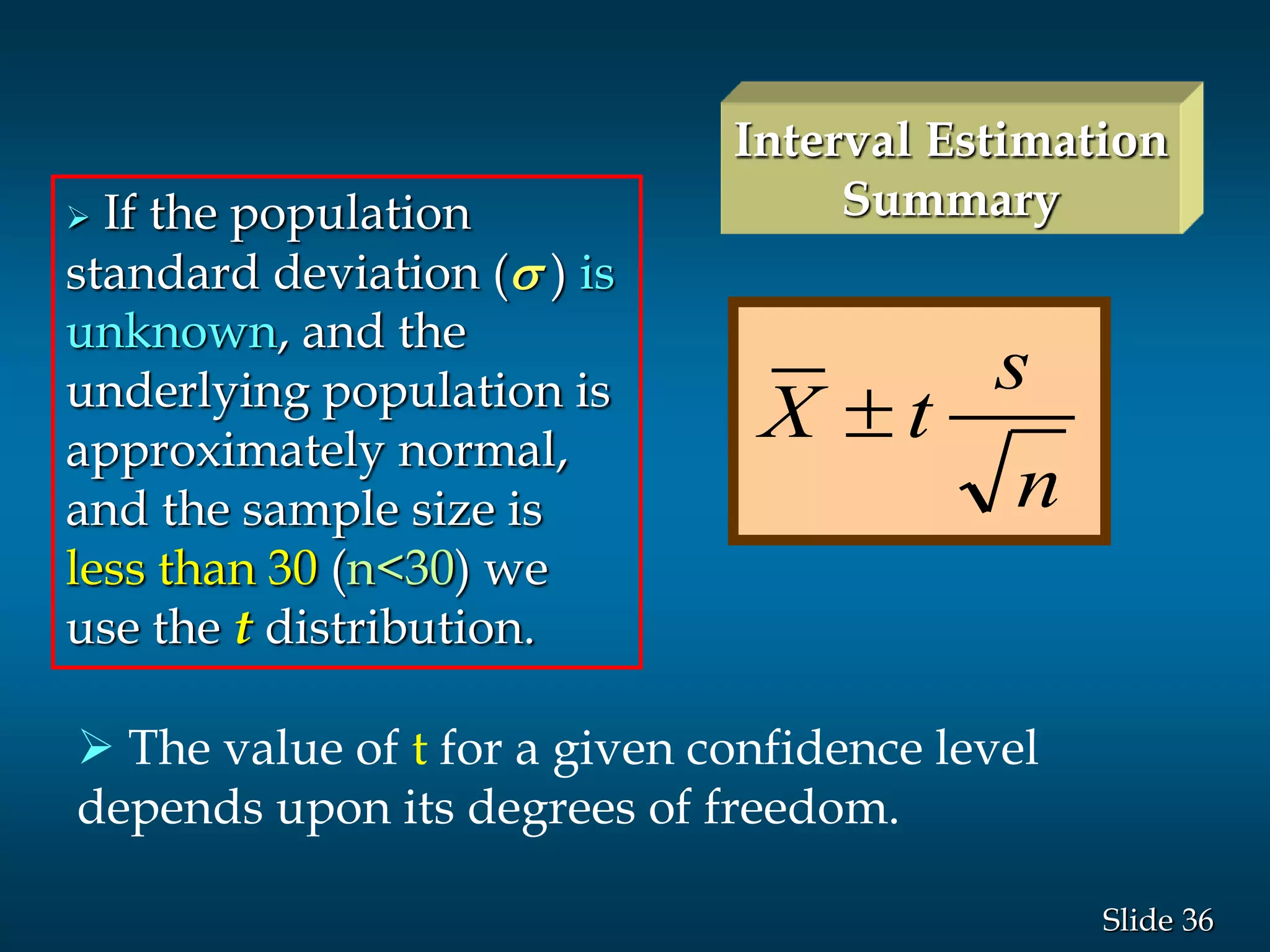 Interval Estimation Summary

➢ If the population standard deviation ($\sigma$) is unknown, and the underlying population is approximately normal, and the sample size is less than 30 (n<30) we use the $t$ distribution.

$\overline{X} \pm t \frac{s}{\sqrt{n}}$

➢ The value of t for a given confidence level depends upon its degrees of freedom.

Slide 36